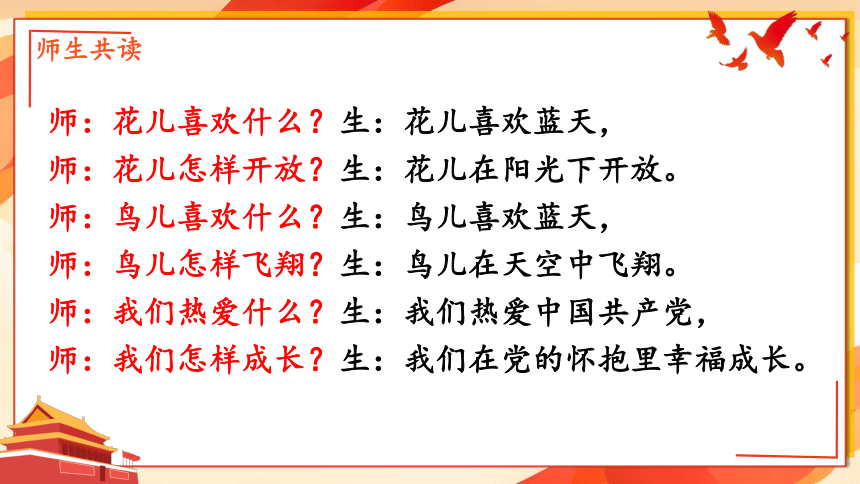 师生共读

师：花儿喜欢什么？生：花儿喜欢蓝天，

师：花儿怎样开放？生：花儿在阳光下开放。

师：鸟儿喜欢什么？生：鸟儿喜欢蓝天，

师：鸟儿怎样飞翔？生：鸟儿在天空中飞翔。

师：我们热爱什么？生：我们热爱中国共产党，

师：我们怎样成长？生：我们在党的怀抱里幸福成长。